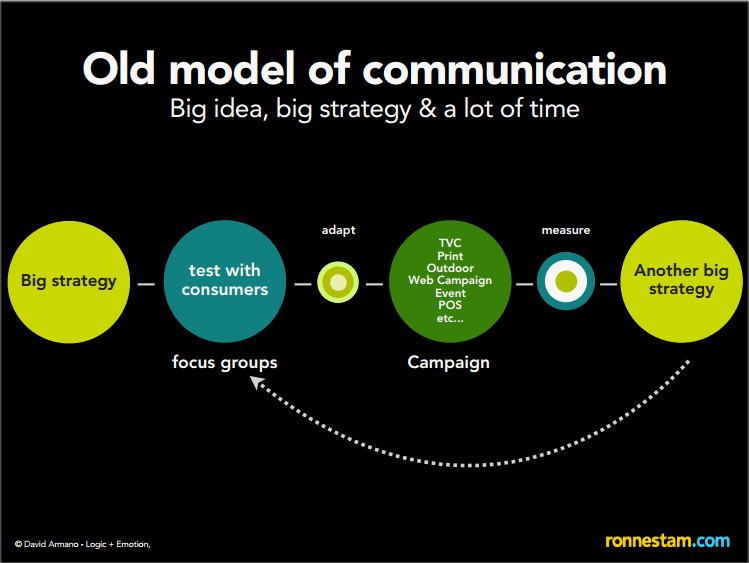 Old model of communication

Big idea, big strategy & a lot of time

Big strategy

test with consumers

focus groups

adapt

TVC
Print
Outdoor
Web Campaign
Event
POS
etc...

Campaign

measure

Another big strategy

© David Armano - Logic + Emotion,

ronnestam.com